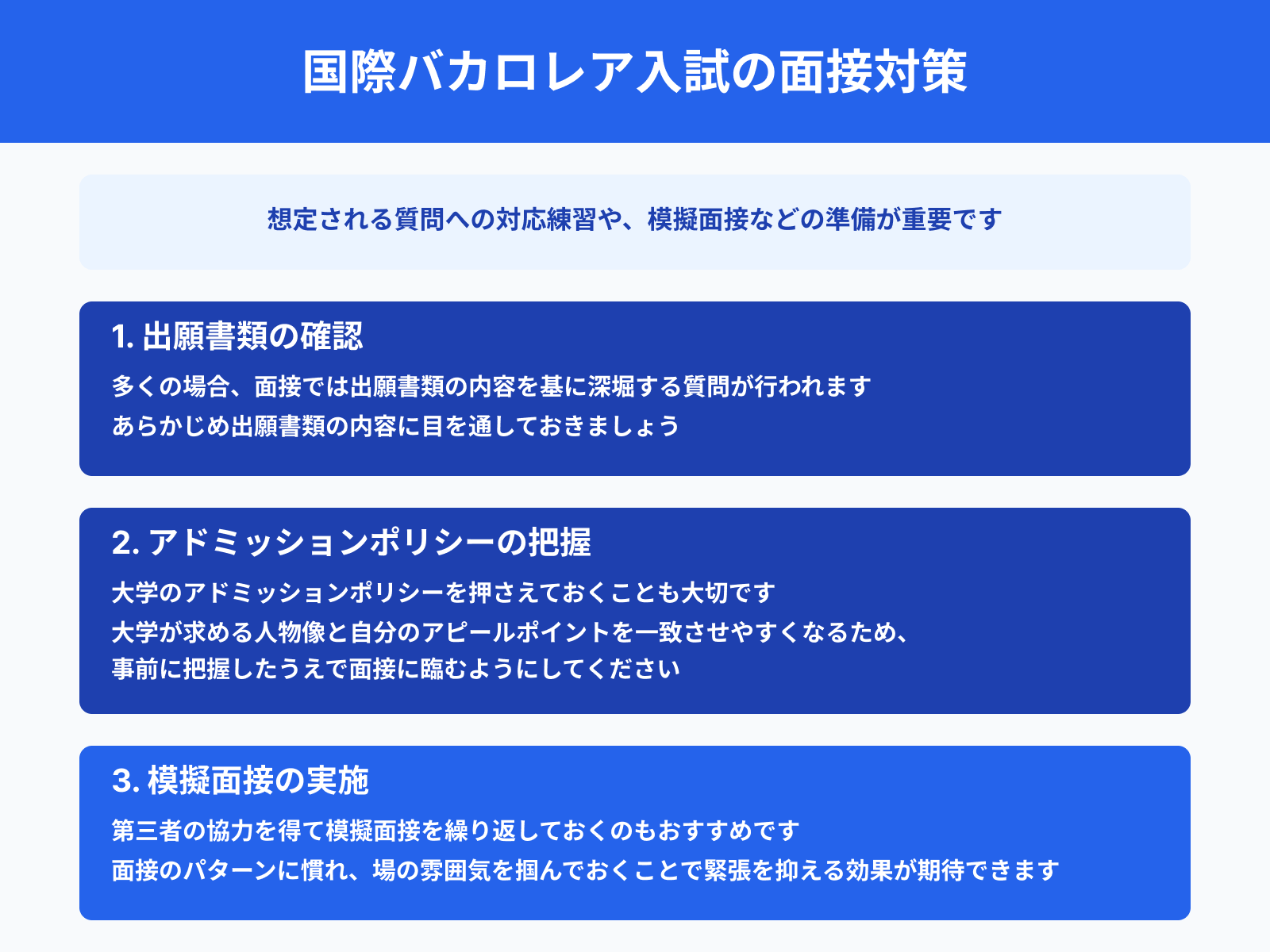 国際バカロレア入試の面接対策

想定される質問への対応練習や、模擬面接などの準備が重要です

1. 出願書類の確認

多くの場合、面接では出願書類の内容を基に深堀する質問が行われます
あらかじめ出願書類の内容に目を通しておきましょう

2. アドミッションポリシーの把握

大学のアドミッションポリシーを押さえておくことも大切です
大学が求める人物像と自分のアピールポイントを一致させやすくなるため、
事前に把握したうえで面接に臨むようにしてください

3. 模擬面接の実施

第三者の協力を得て模擬面接を繰り返しておくのもおすすめです
面接のパターンに慣れ、場の雰囲気を掴んでおくことで緊張を抑える効果が期待できます